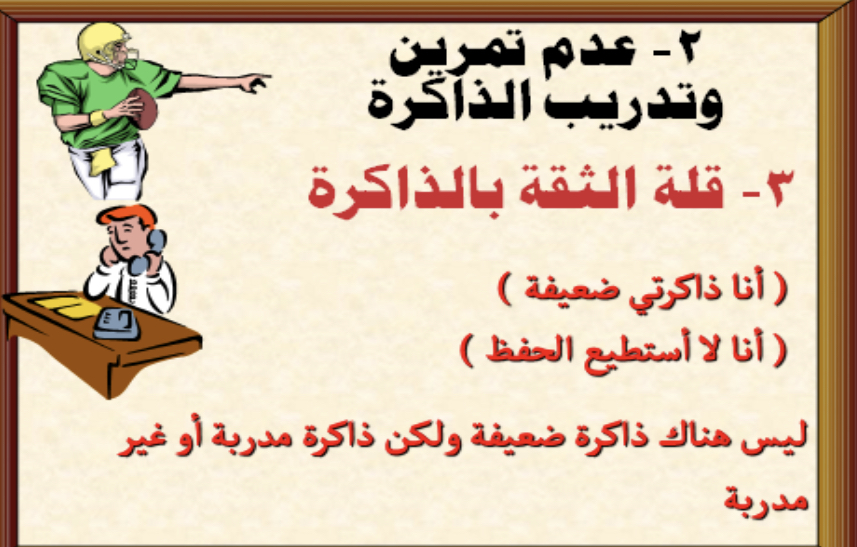 ٢- عدم تمرين وتدريب الذاكرة

٣- قلة الثقة بالذاكرة

( أنا ذاكرتي ضعيفة )

( أنا لا أستطيع الحفظ )

ليس هناك ذاكرة ضعيفة ولكن ذاكرة مدربة أو غير مدربة